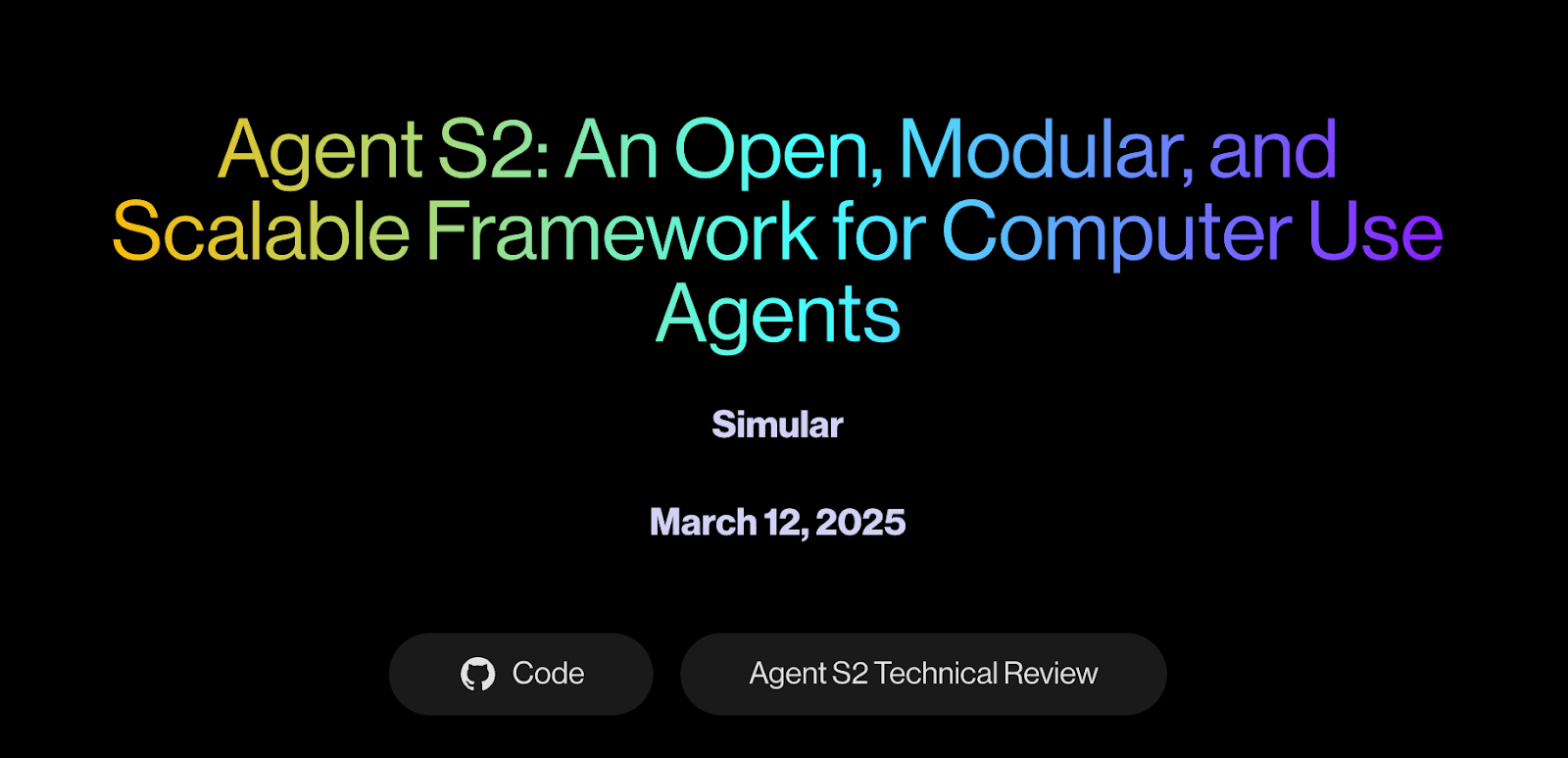 Agent S2: An Open, Modular, and Scalable Framework for Computer Use Agents

Simular

March 12, 2025

Code

Agent S2 Technical Review